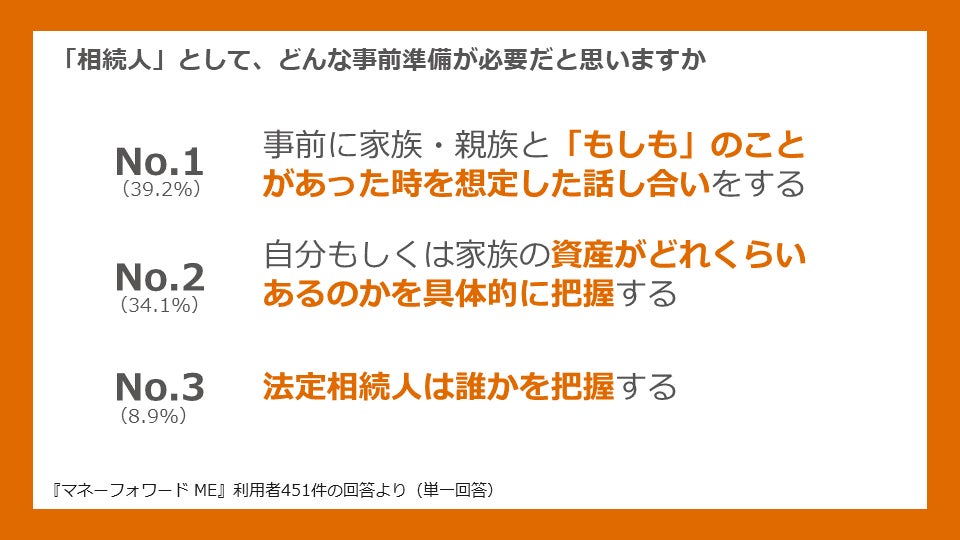 「相続人」として、どんな事前準備が必要だと思いますか

No.1
（39.2%）
事前に家族・親族と「もしも」のことがあった時を想定した話し合いをする

No.2
（34.1%）
自分もしくは家族の資産がどれくらいあるのかを具体的に把握する

No.3
（8.9%）
法定相続人は誰かを把握する

『マネーフォワード ME』利用者451件の回答より（単一回答）